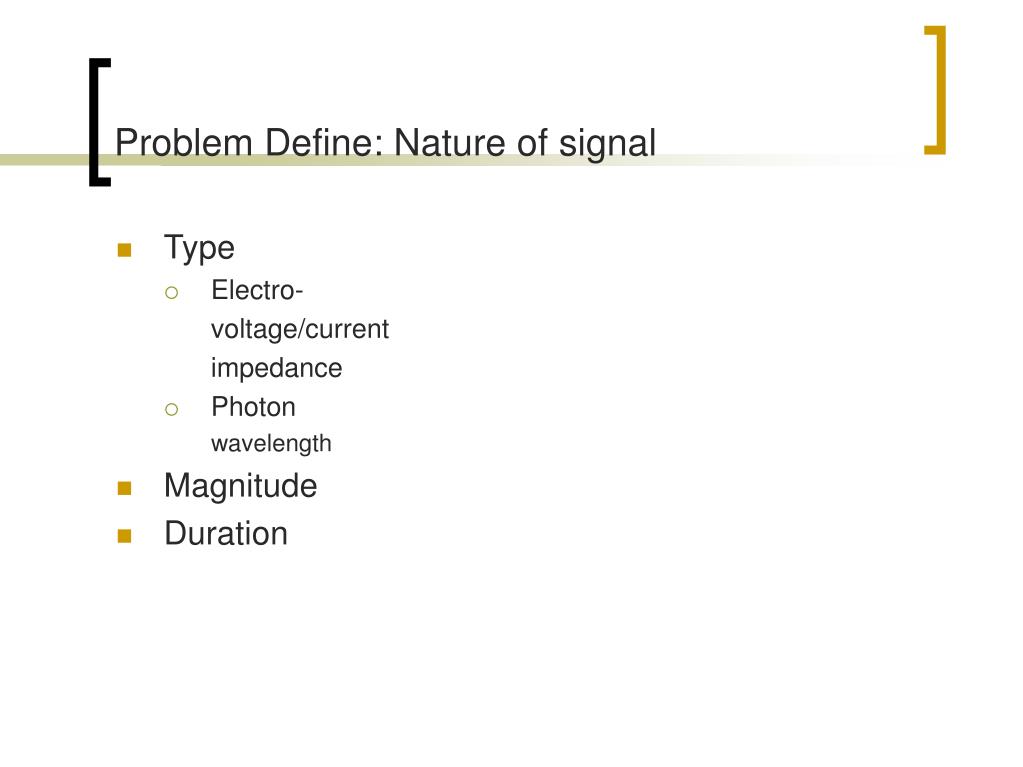 Problem Define: Nature of signal

Type
Electro-
voltage/current
impedance
Photon
wavelength

Magnitude

Duration